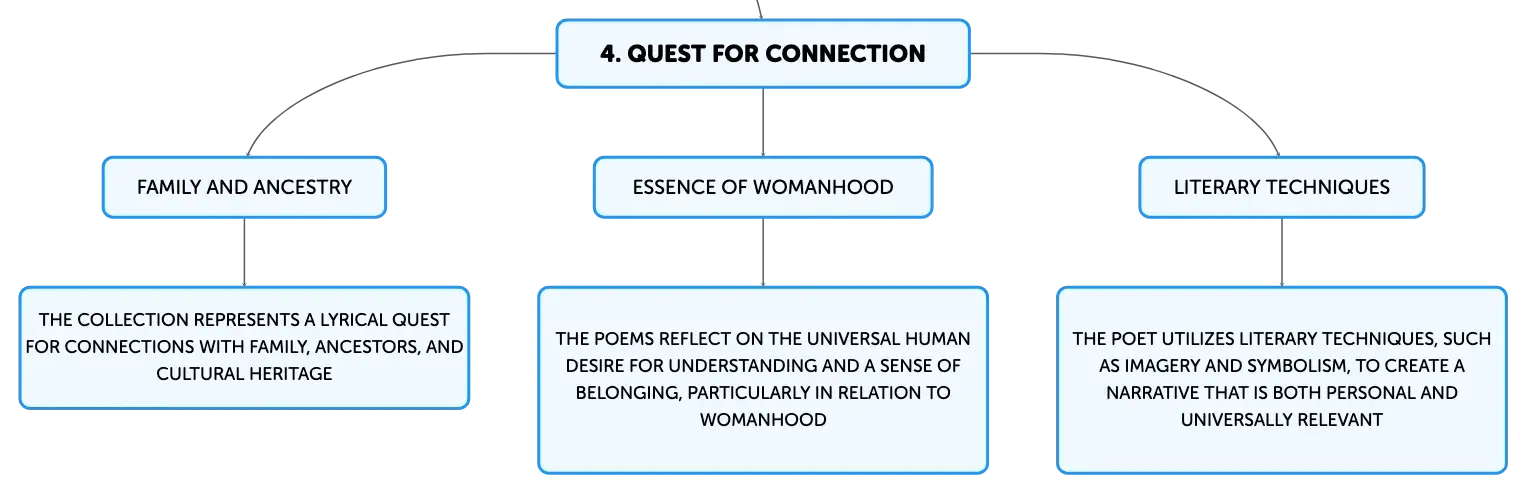 4. QUEST FOR CONNECTION

FAMILY AND ANCESTRY

THE COLLECTION REPRESENTS A LYRICAL QUEST FOR CONNECTIONS WITH FAMILY, ANCESTORS, AND CULTURAL HERITAGE

ESSENCE OF WOMANHOOD

THE POEMS REFLECT ON THE UNIVERSAL HUMAN DESIRE FOR UNDERSTANDING AND A SENSE OF BELONGING, PARTICULARLY IN RELATION TO WOMANHOOD

LITERARY TECHNIQUES

THE POET UTILIZES LITERARY TECHNIQUES, SUCH AS IMAGERY AND SYMBOLISM, TO CREATE A NARRATIVE THAT IS BOTH PERSONAL AND UNIVERSALLY RELEVANT